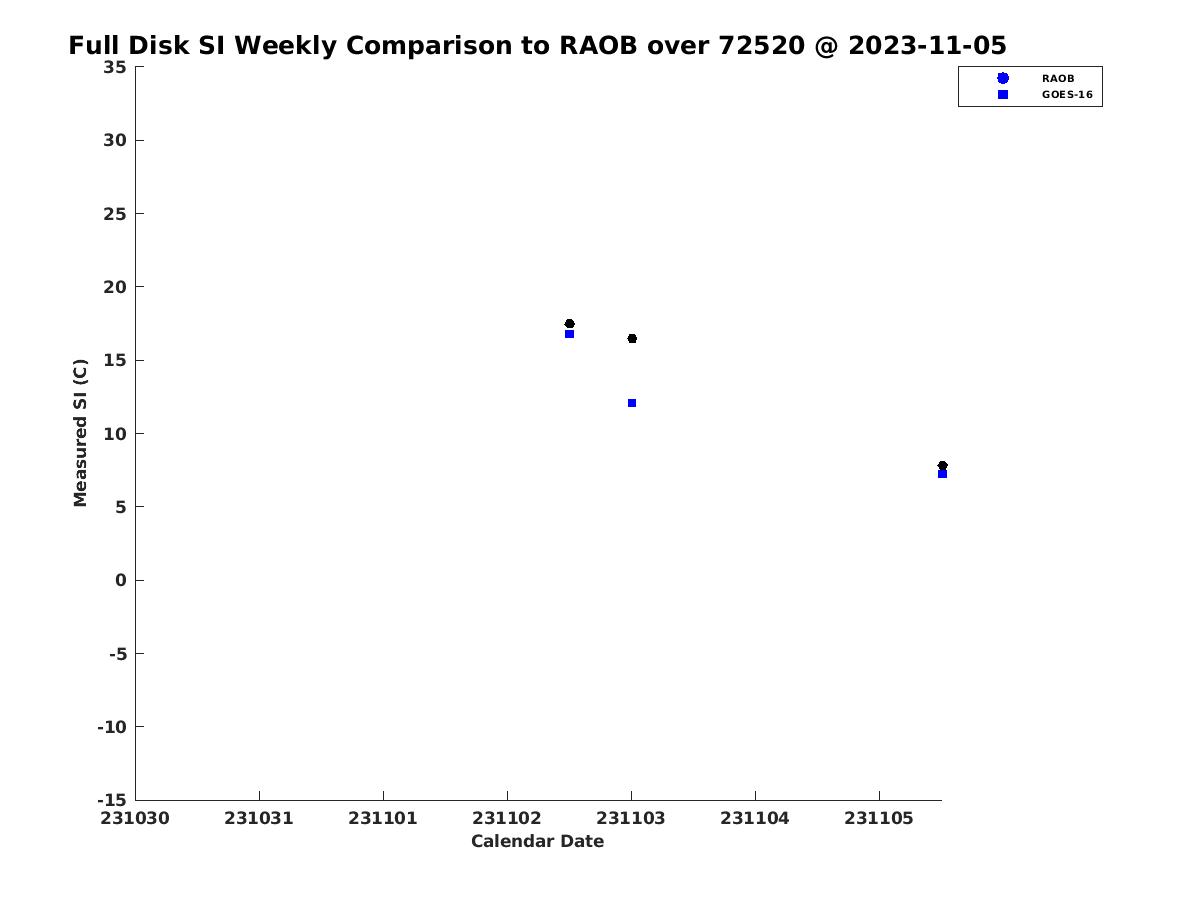 Full Disk SI Weekly Comparison to RAOB over 72520 @ 2023-11-05

RAOB
GOES-16

Measured SI (C)

35
30
25
20
15
10
5
0
-5
-10
-15

231030
231031
231101
231102
231103
231104
231105

Calendar Date